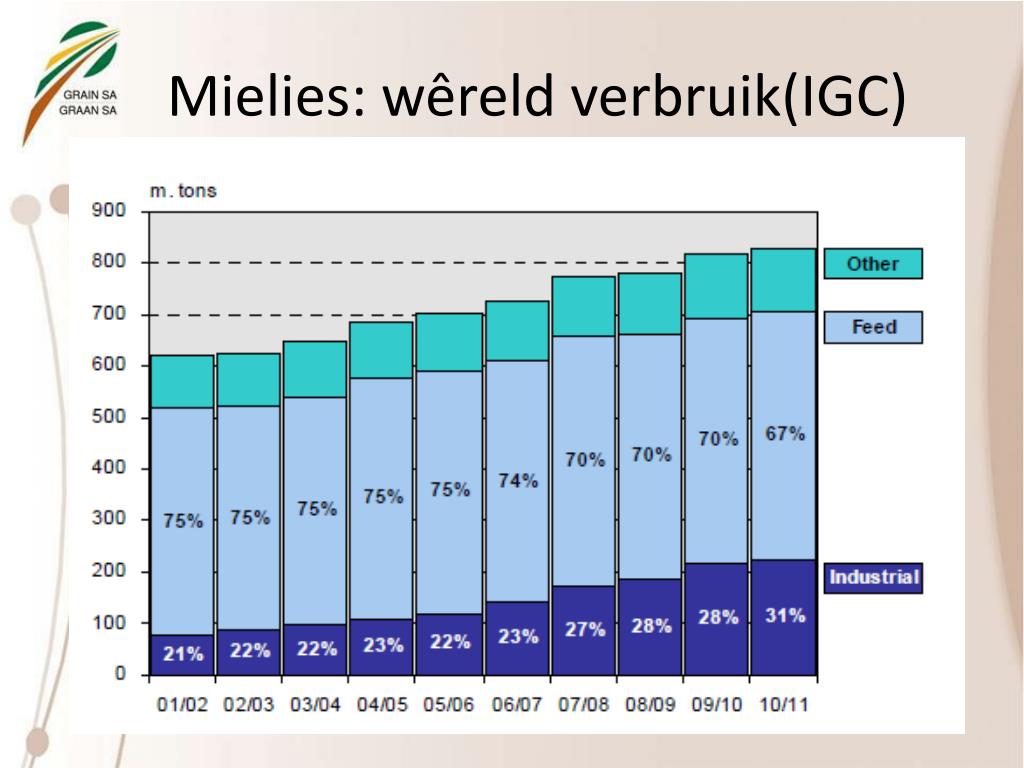 GRAIN SA
GRAAN SA

Mielies: wêreld verbruik(IGC)

m. tons
900
800
700
600
500
400
300
200
100
0

Other
Feed
Industrial

75% 75% 75% 75% 75% 74% 70% 70% 70% 67%

21% 22% 22% 23% 22% 23% 27% 28% 28% 31%

01/02 02/03 03/04 04/05 05/06 06/07 07/08 08/09 09/10 10/11